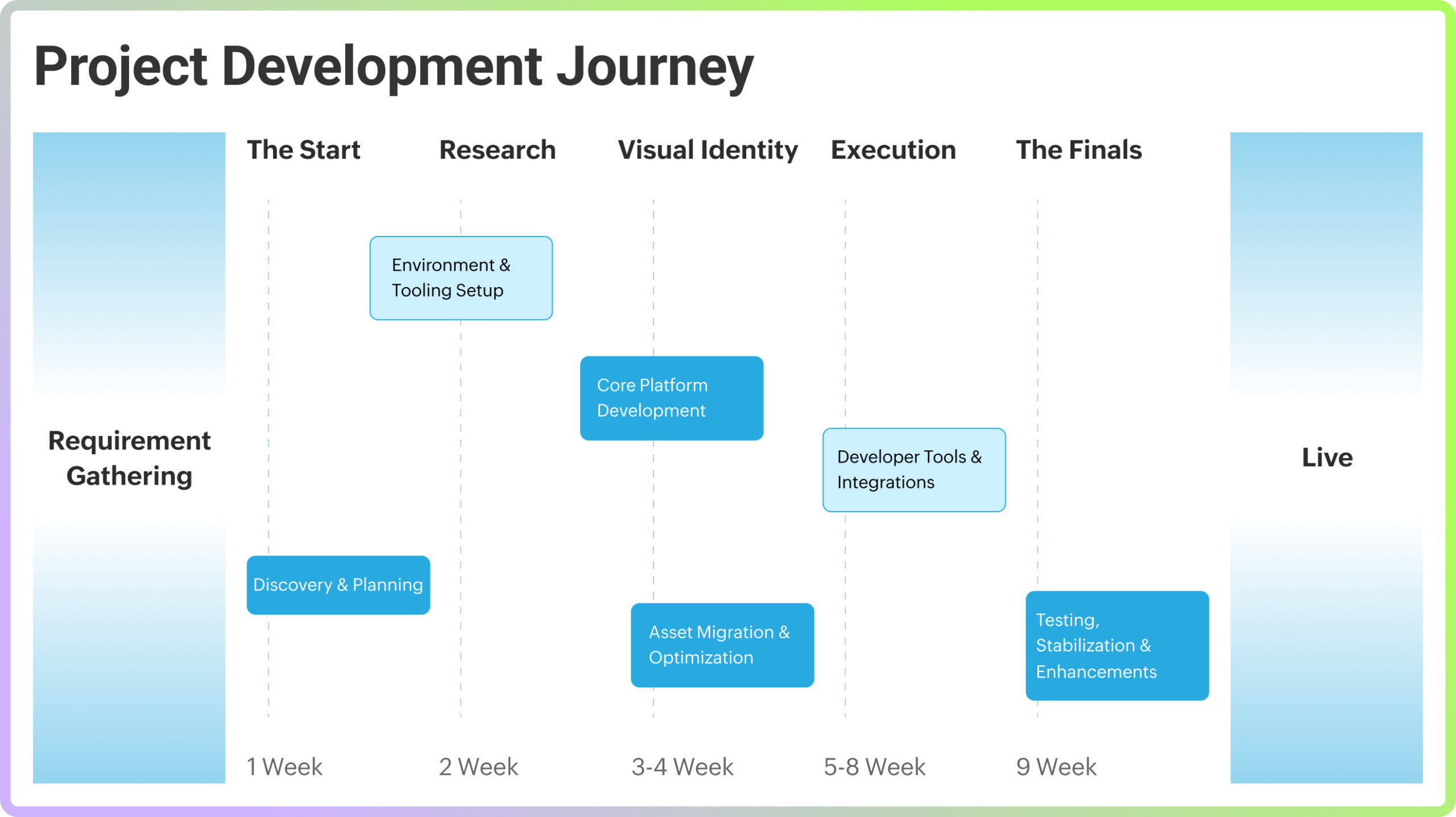 Project Development Journey

Requirement Gathering

The Start

Research

Visual Identity

Execution

The Finals

Environment & Tooling Setup

Core Platform Development

Developer Tools & Integrations

Discovery & Planning

Asset Migration & Optimization

Testing, Stabilization & Enhancements

Live

1 Week

2 Week

3-4 Week

5-8 Week

9 Week